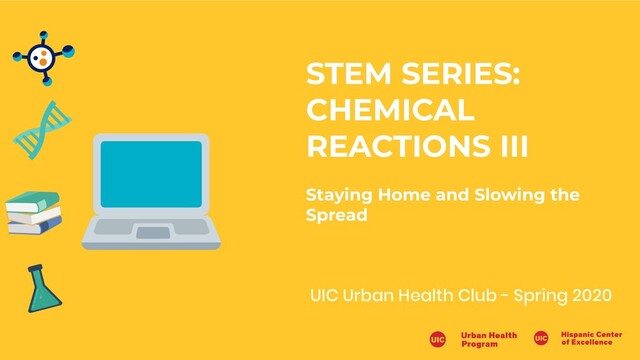 STEM SERIES: CHEMICAL REACTIONS III

Staying Home and Slowing the Spread

UIC Urban Health Club - Spring 2020

UIC Urban Health Program

UIC Hispanic Center of Excellence